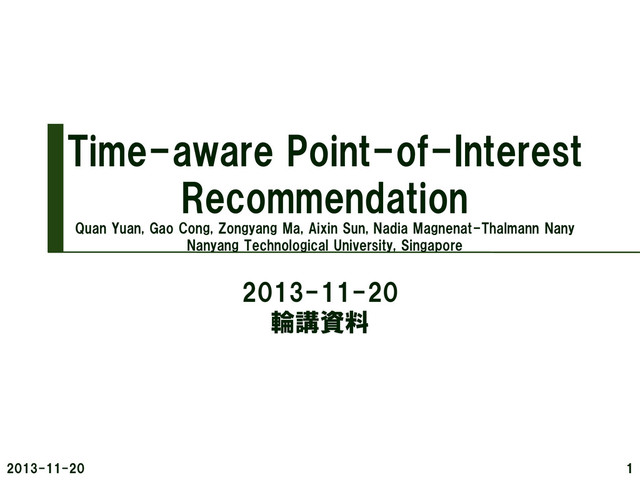 Time-aware Point-of-Interest Recommendation

Quan Yuan, Gao Cong, Zongyang Ma, Aixin Sun, Nadia Magnenat-Thalmann Nany
Nanyang Technological University, Singapore

2013-11-20
輪講資料

2013-11-20

1